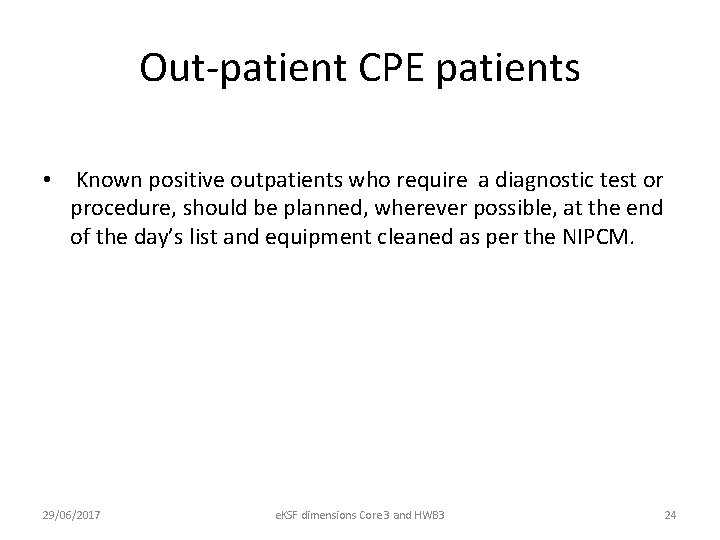 Out-patient CPE patients

• Known positive outpatients who require a diagnostic test or procedure, should be planned, wherever possible, at the end of the day's list and equipment cleaned as per the NIPCM.

29/06/2017

eKSF dimensions Core3 and HWB3

24